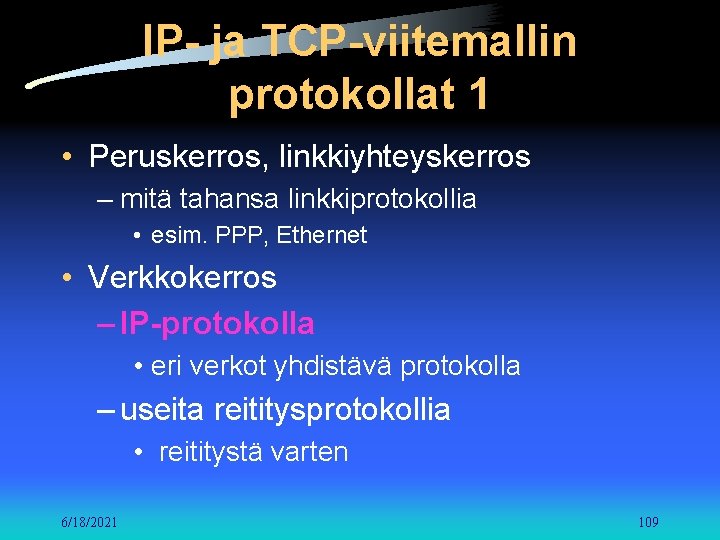 IP- ja TCP-viitemallin protokollat 1

• Peruskerros, linkkiyhteyskerros
– mitä tahansa linkkiprotokollia
• esim. PPP, Ethernet

• Verkkokerros
– IP-protokolla
• eri verkot yhdistävä protokolla
– useita reititysprotokollia
• reititystä varten

6/18/2021

109